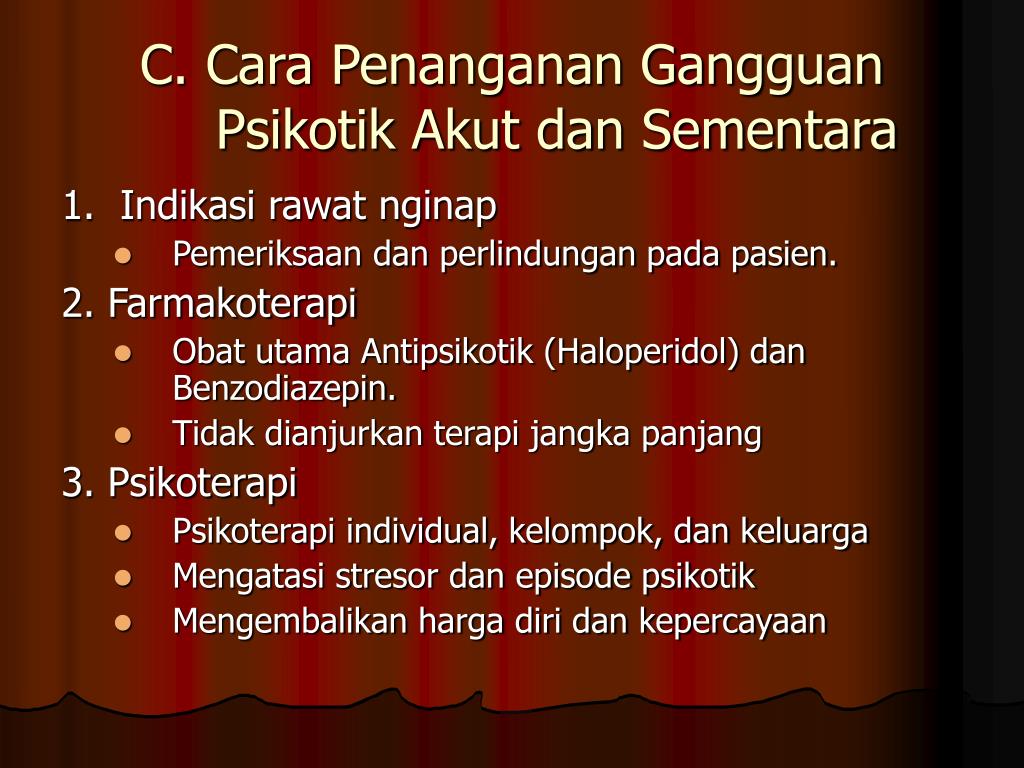 C. Cara Penanganan Gangguan Psikotik Akut dan Sementara

1. Indikasi rawat nginap
- Pemeriksaan dan perlindungan pada pasien.

2. Farmakoterapi
- Obat utama Antipsikotik (Haloperidol) dan Benzodiazepin.
- Tidak dianjurkan terapi jangka panjang

3. Psikoterapi
- Psikoterapi individual, kelompok, dan keluarga
- Mengatasi stresor dan episode psikotik
- Mengembalikan harga diri dan kepercayaan